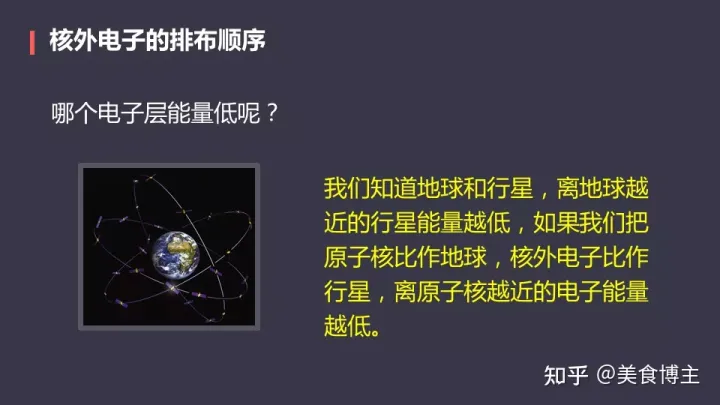 核外电子的排布顺序

哪个电子层能量低呢？

我们知道地球和行星，离地球越近的行星能量越低，如果我们把原子核比作地球，核外电子比作行星，离原子核越近的电子能量越低。

知乎 @美食博主